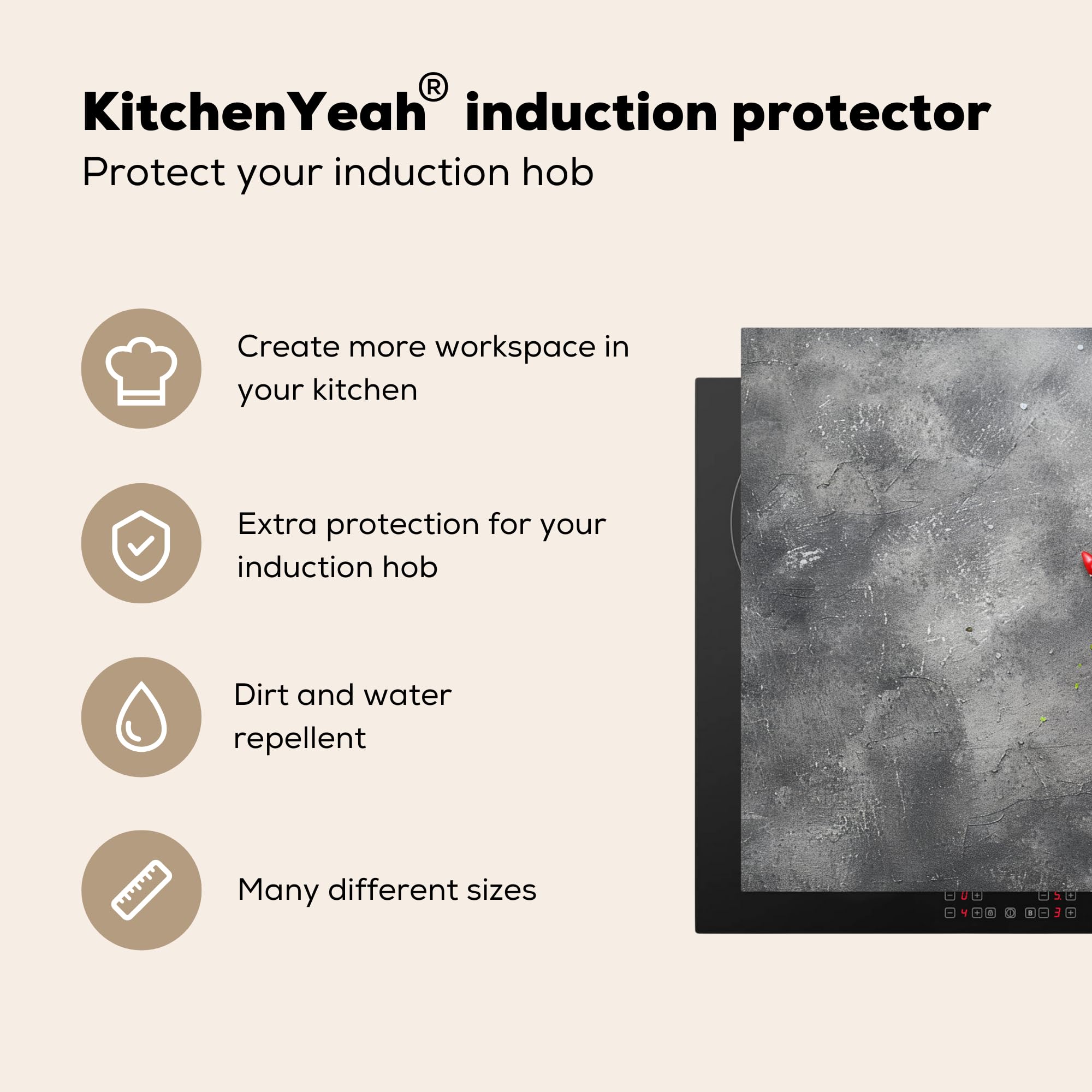 KitchenYeah® induction protector
Protect your induction hob

Create more workspace in your kitchen

Extra protection for your induction hob

Dirt and water repellent

Many different sizes

0 5.
4 3